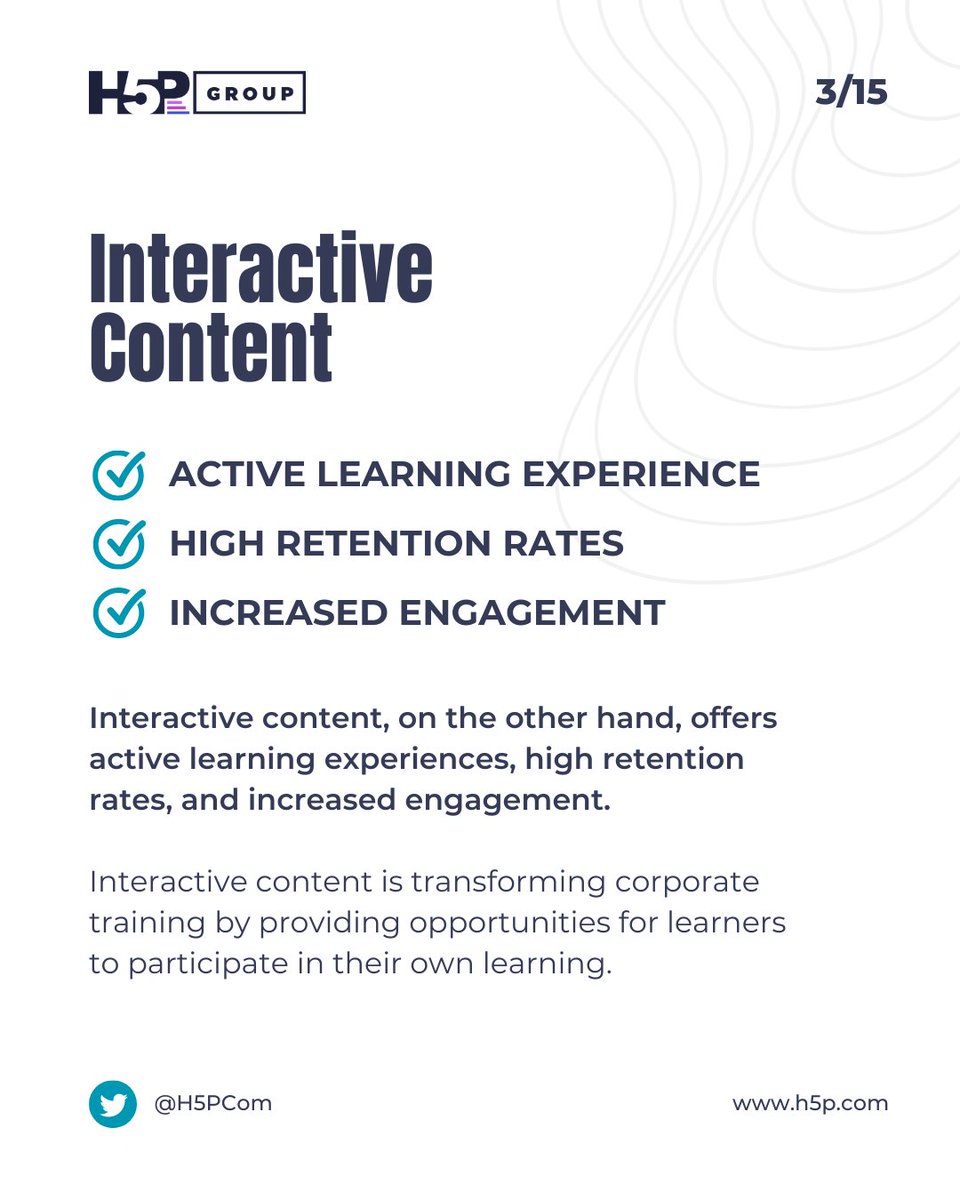 H5P GROUP

3/15

Interactive Content

ACTIVE LEARNING EXPERIENCE
HIGH RETENTION RATES
INCREASED ENGAGEMENT

Interactive content, on the other hand, offers active learning experiences, high retention rates, and increased engagement.

Interactive content is transforming corporate training by providing opportunities for learners to participate in their own learning.

@H5PCom

www.h5p.com